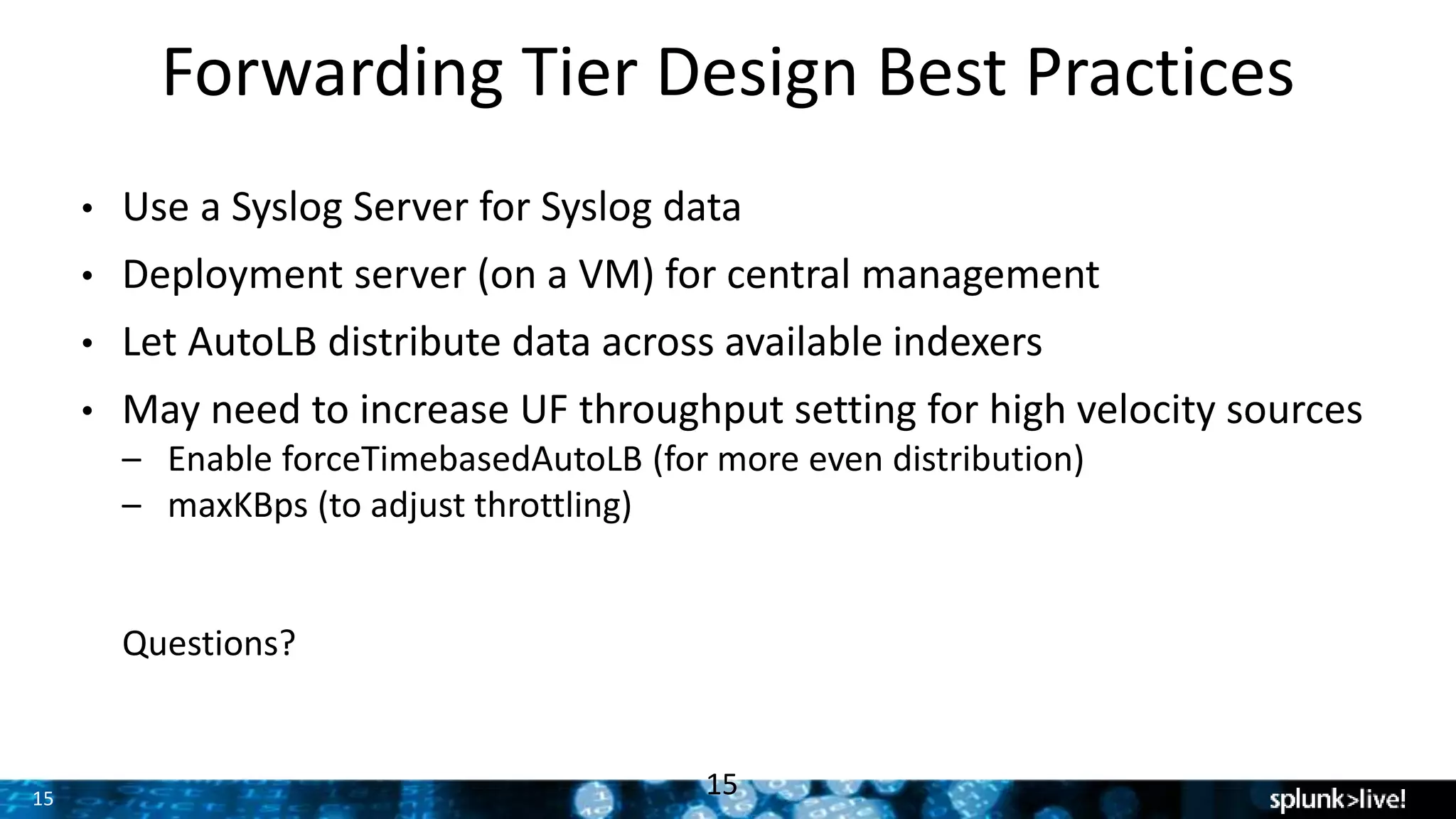 Forwarding Tier Design Best Practices

• Use a Syslog Server for Syslog data
• Deployment server (on a VM) for central management
• Let AutoLB distribute data across available indexers
• May need to increase UF throughput setting for high velocity sources
– Enable forceTimebasedAutoLB (for more even distribution)
– maxKBps (to adjust throttling)

Questions?

15

15

splunk>live!